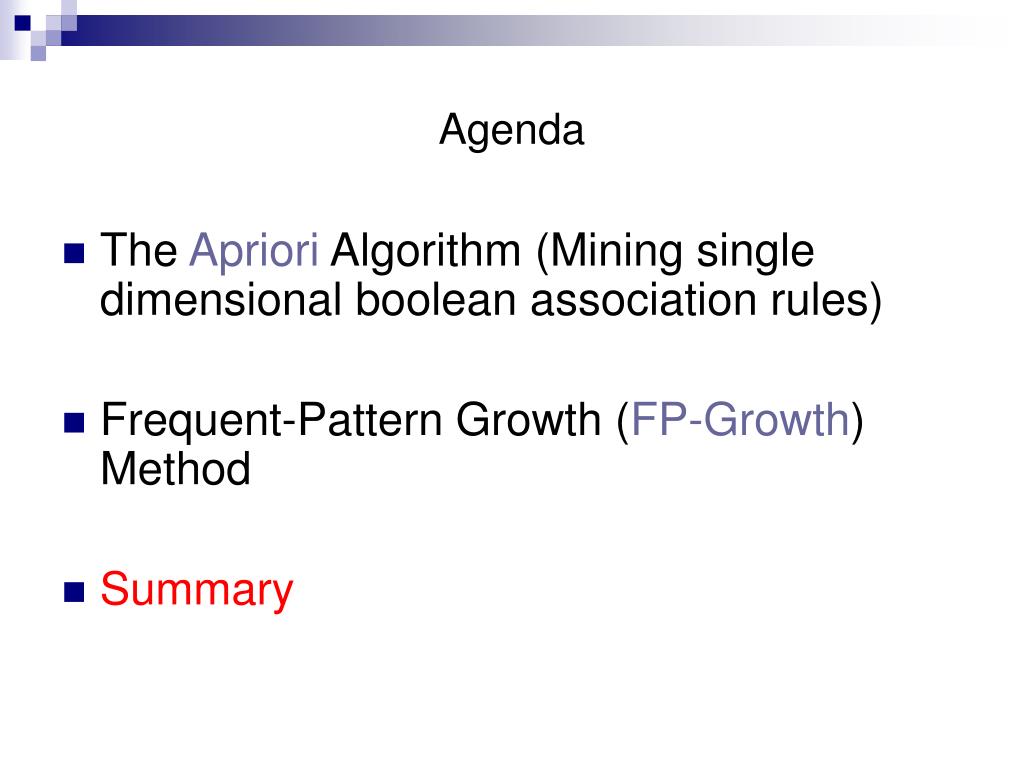 Agenda

The Apriori Algorithm (Mining single dimensional boolean association rules)

Frequent-Pattern Growth (FP-Growth) Method

Summary